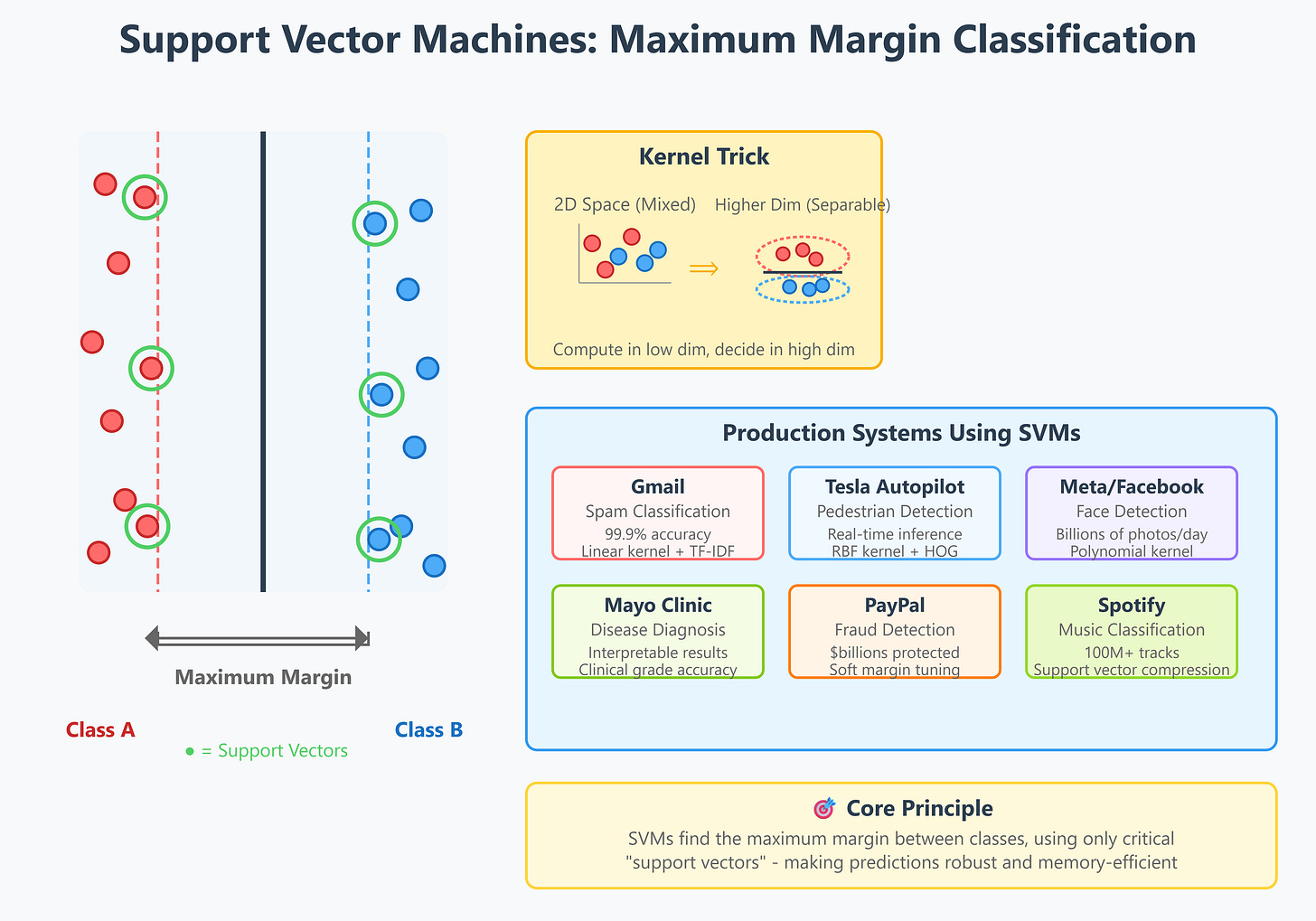 Support Vector Machines: Maximum Margin Classification

Maximum Margin

Class A

Class B

● = Support Vectors

Kernel Trick

2D Space (Mixed)

Higher Dim (Separable)

⟹

Compute in low dim, decide in high dim

Production Systems Using SVMs

Gmail
Spam Classification
99.9% accuracy
Linear kernel + TF-IDF

Tesla Autopilot
Pedestrian Detection
Real-time inference
RBF kernel + HOG

Meta/Facebook
Face Detection
Billions of photos/day
Polynomial kernel

Mayo Clinic
Disease Diagnosis
Interpretable results
Clinical grade accuracy

PayPal
Fraud Detection
$billions protected
Soft margin tuning

Spotify
Music Classification
100M+ tracks
Support vector compression

🎯 Core Principle

SVMs find the maximum margin between classes, using only critical "support vectors" - making predictions robust and memory-efficient